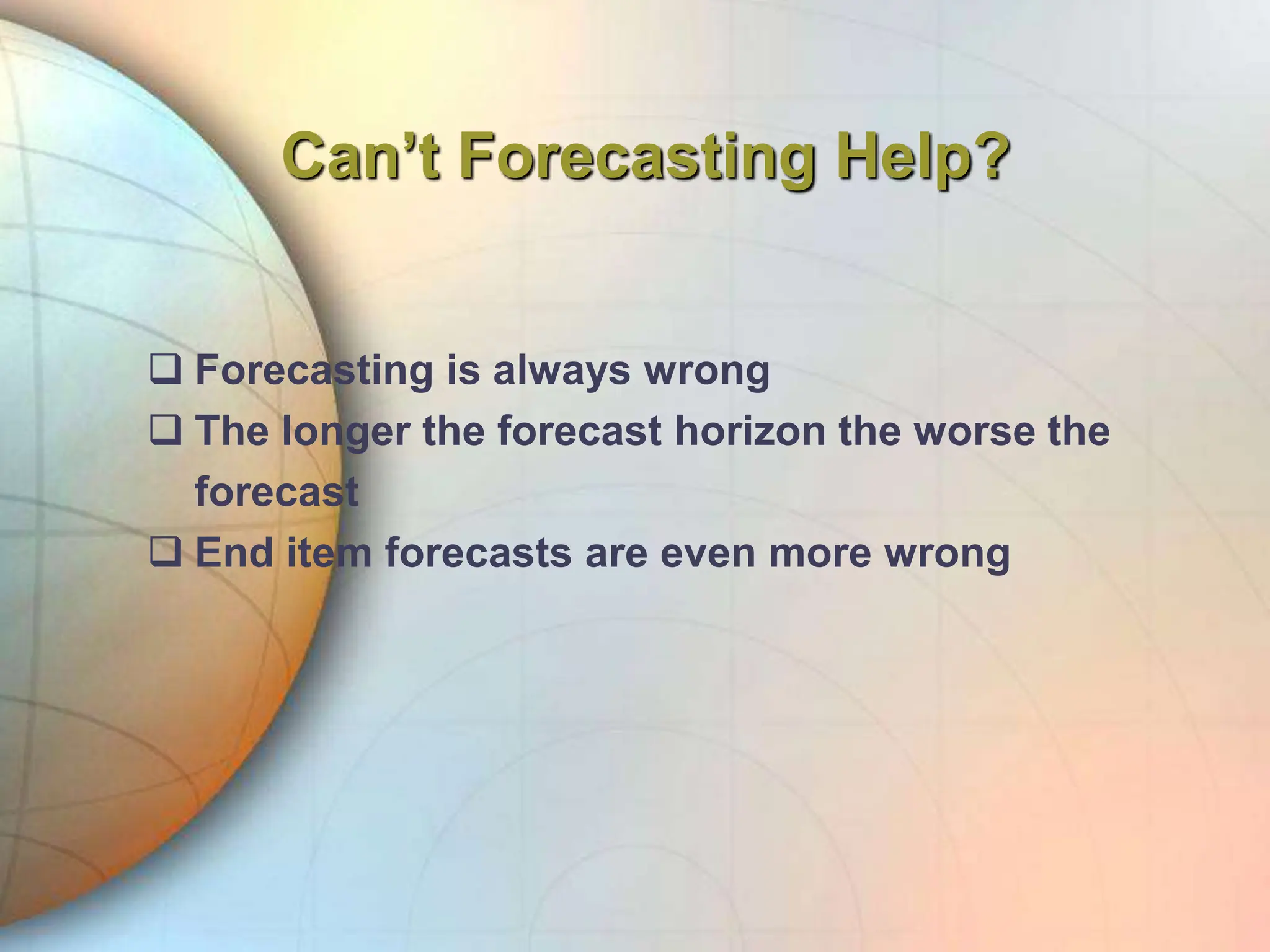 Can’t Forecasting Help?

❑ Forecasting is always wrong
❑ The longer the forecast horizon the worse the forecast
❑ End item forecasts are even more wrong